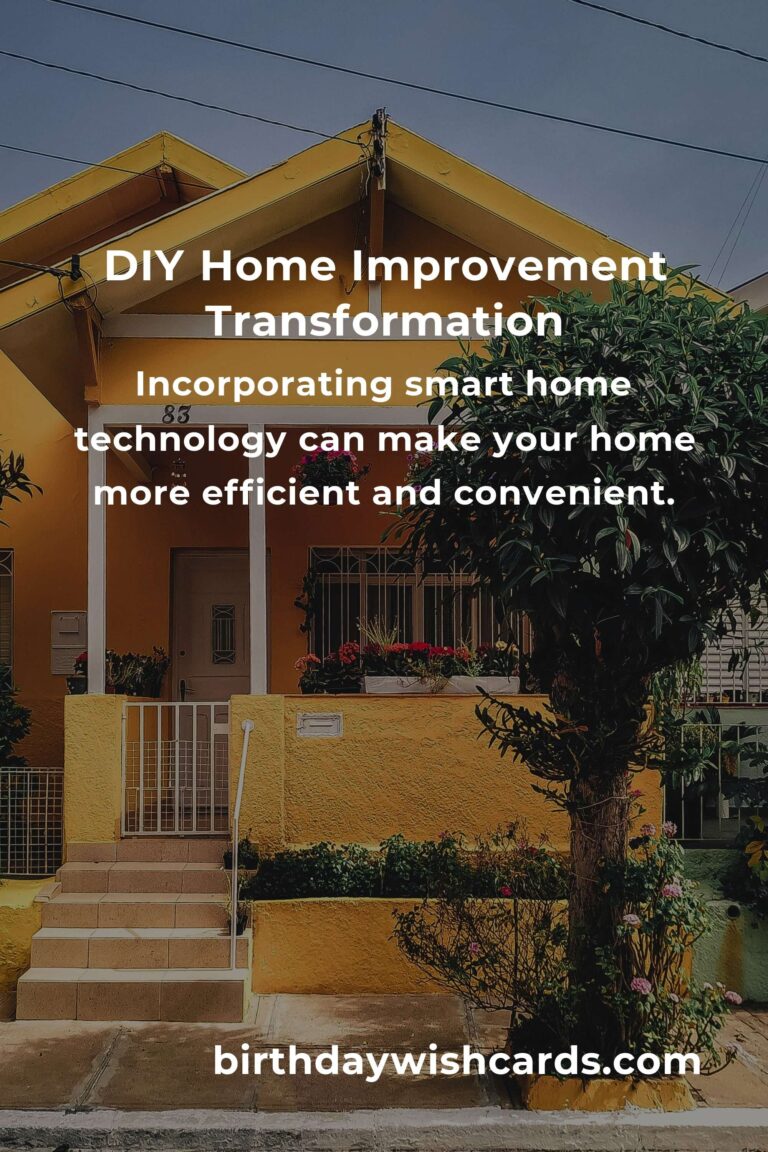 DIY Home Improvement Transformation

Incorporating smart home technology can make your home more efficient and convenient.

83

birthdaywishcards.com